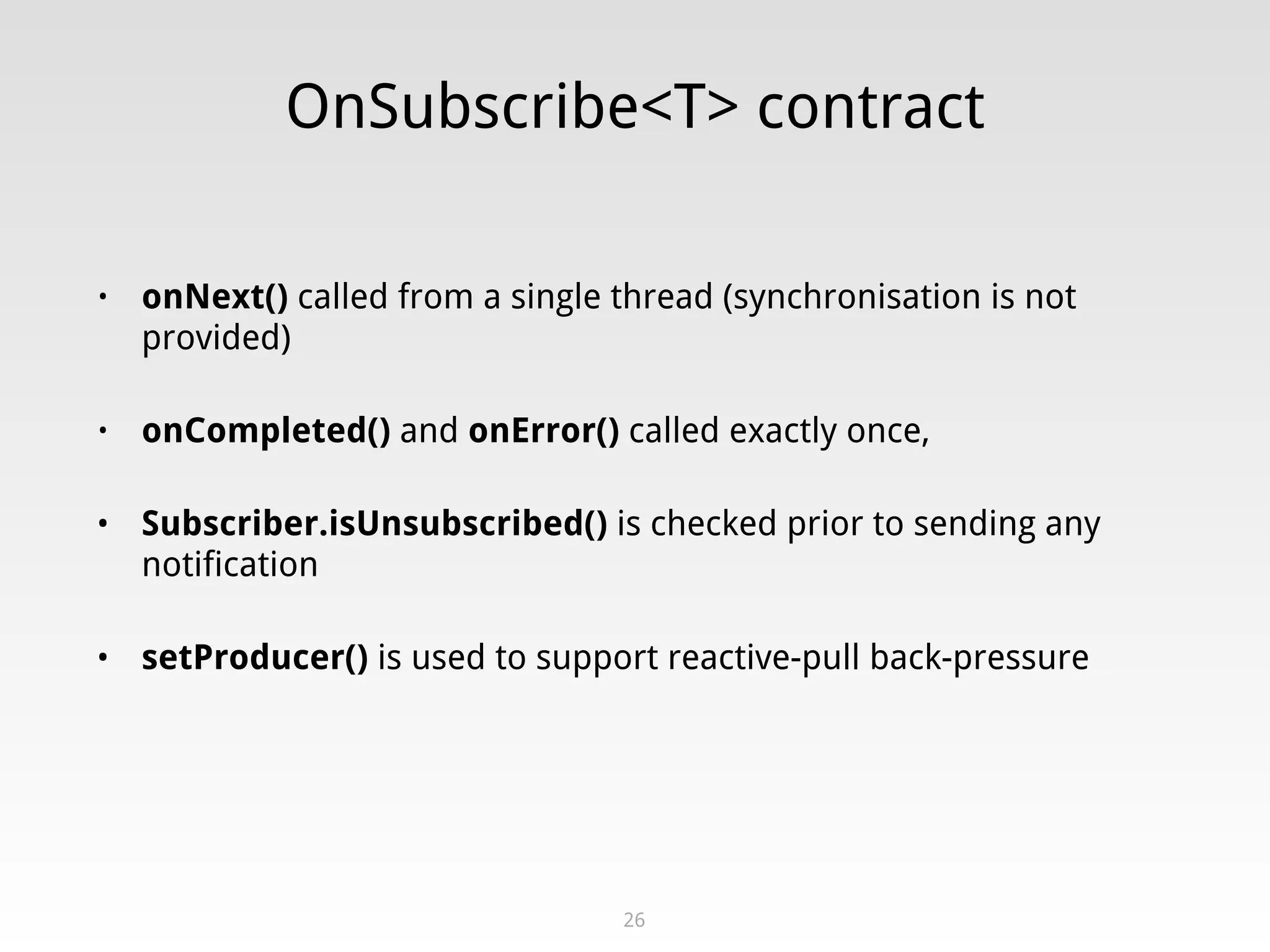 OnSubscribe<T> contract

• onNext() called from a single thread (synchronisation is not provided)

• onCompleted() and onError() called exactly once,

• Subscriber.isUnsubscribed() is checked prior to sending any notification

• setProducer() is used to support reactive-pull back-pressure

26